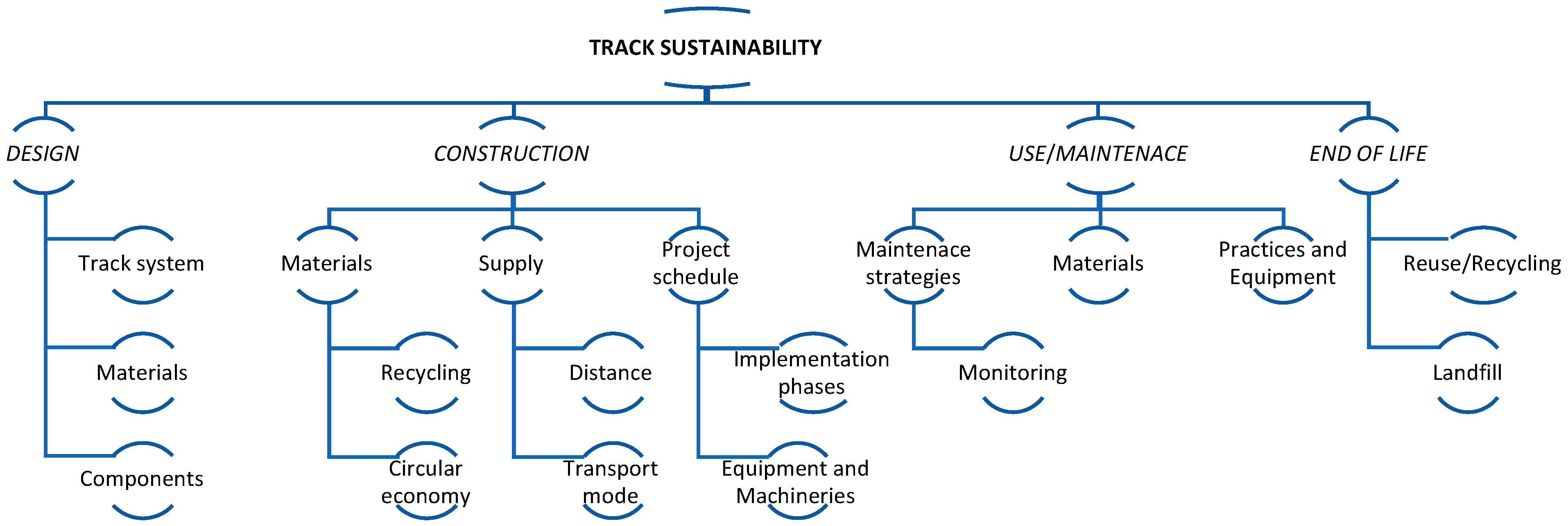 TRACK SUSTAINABILITY

DESIGN

Track system

Materials

Components

CONSTRUCTION

Materials

Recycling

Circular economy

Supply

Distance

Transport mode

Project schedule

Implementation phases

Equipment and Machineries

USE/MAINTENACE

Maintenace strategies

Monitoring

Materials

Practices and Equipment

END OF LIFE

Reuse/Recycling

Landfill